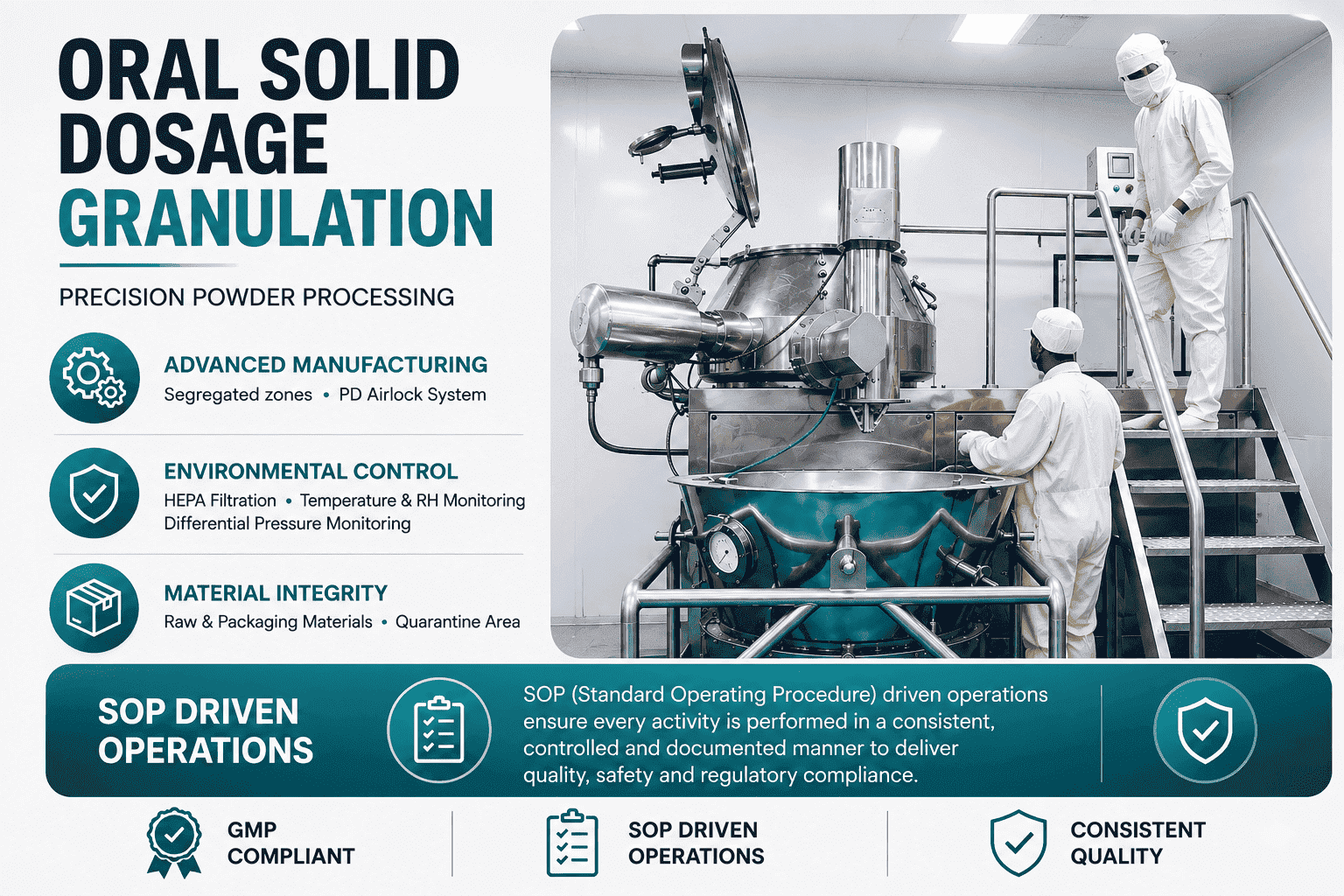 ORAL SOLID DOSAGE GRANULATION

PRECISION POWDER PROCESSING

ADVANCED MANUFACTURING
Segregated zones • PD Airlock System

ENVIRONMENTAL CONTROL
HEPA Filtration • Temperature & RH Monitoring
Differential Pressure Monitoring

MATERIAL INTEGRITY
Raw & Packaging Materials • Quarantine Area

SOP DRIVEN OPERATIONS

SOP (Standard Operating Procedure) driven operations ensure every activity is performed in a consistent, controlled and documented manner to deliver quality, safety and regulatory compliance.

GMP COMPLIANT

SOP DRIVEN OPERATIONS

CONSISTENT QUALITY